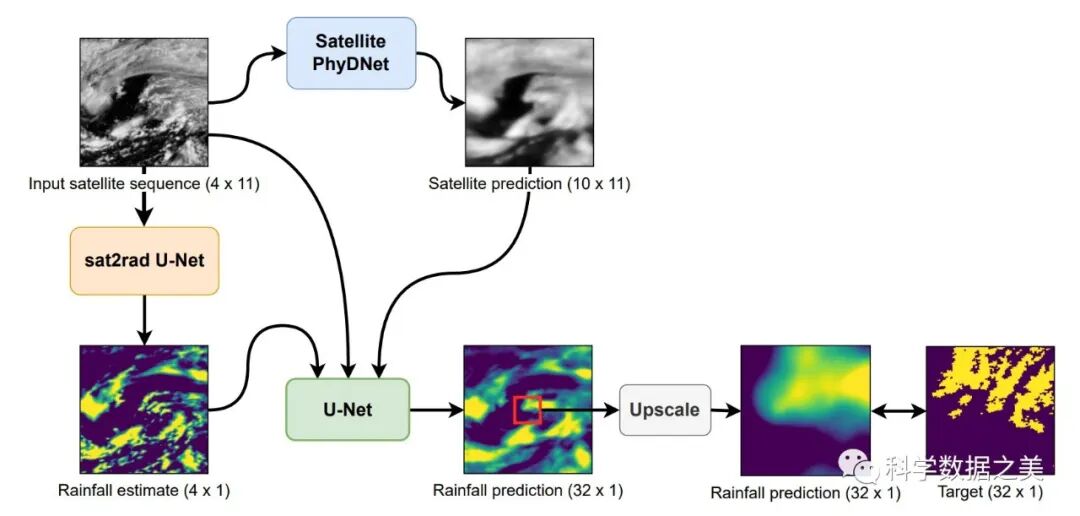 Satellite PhyDNet

Input satellite sequence (4 x 11)

Satellite prediction (10 x 11)

sat2rad U-Net

U-Net

Upscale

Rainfall estimate (4 x 1)

Rainfall prediction (32 x 1)

Rainfall prediction (32 x 1)

Target (32 x 1)

科学数据之美